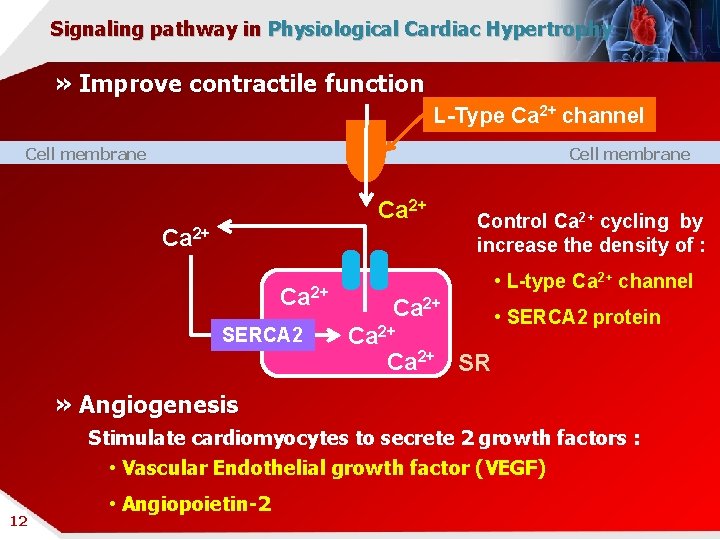 Signaling pathway in Physiological Cardiac Hypertrophy

» Improve contractile function

L-Type $Ca^{2+}$ channel

Cell membrane

Cell membrane

$Ca^{2+}$

$Ca^{2+}$

$Ca^{2+}$

$Ca^{2+}$

SERCA2

$Ca^{2+}$

$Ca^{2+}$

SR

Control $Ca^{2+}$ cycling by increase the density of :

• L-type $Ca^{2+}$ channel

• SERCA2 protein

» Angiogenesis

Stimulate cardiomyocytes to secrete 2 growth factors :

• Vascular Endothelial growth factor (VEGF)

• Angiopoietin-2

12